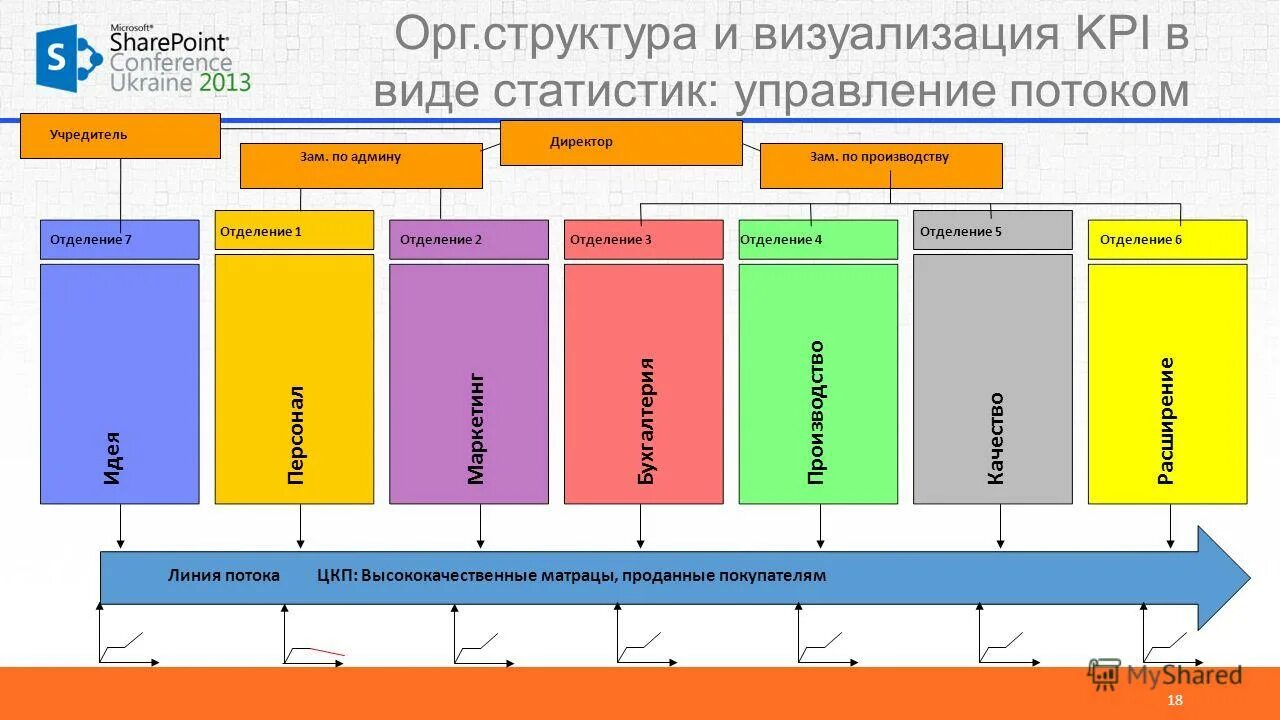 Microsoft® SharePoint® Conference Ukraine 2013

Орг.структура и визуализация KPI в виде статистик: управление потоком

Учредитель

Директор

Зам. по админу

Зам. по производству

Отделение 7

Отделение 1

Отделение 2

Отделение 3

Отделение 4

Отделение 5

Отделение 6

Идея

Персонал

Маркетинг

Бухгалтерия

Производство

Качество

Расширение

Линия потока ЦКП: Высококачественные матрацы, проданные покупателям

MyShared

18